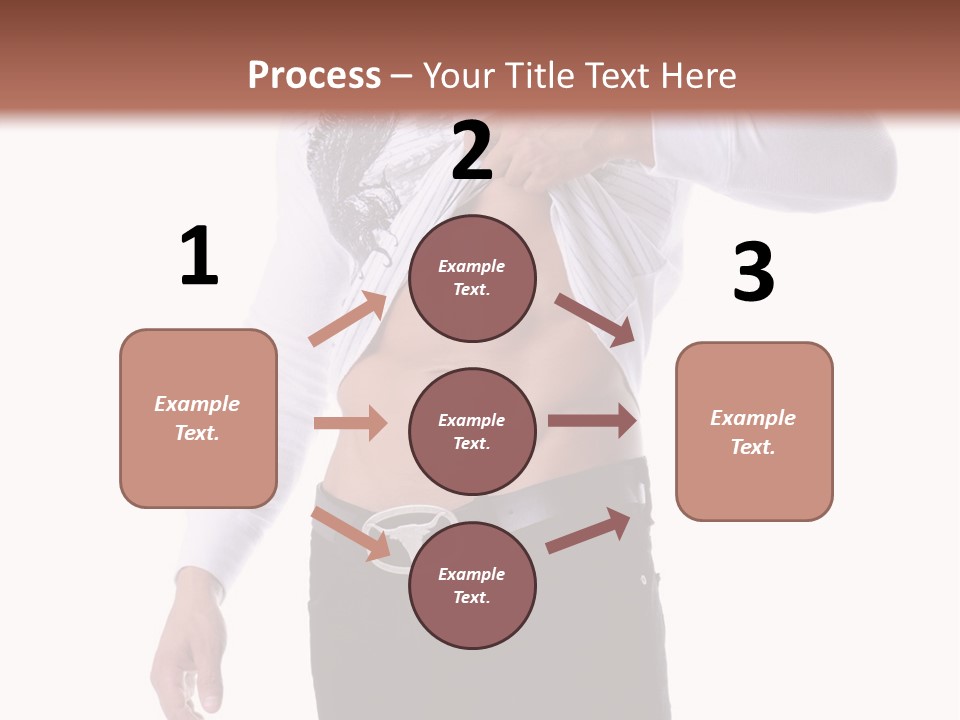 Process – Your Title Text Here

1

Example Text.

2

Example Text.

Example Text.

Example Text.

3

Example Text.